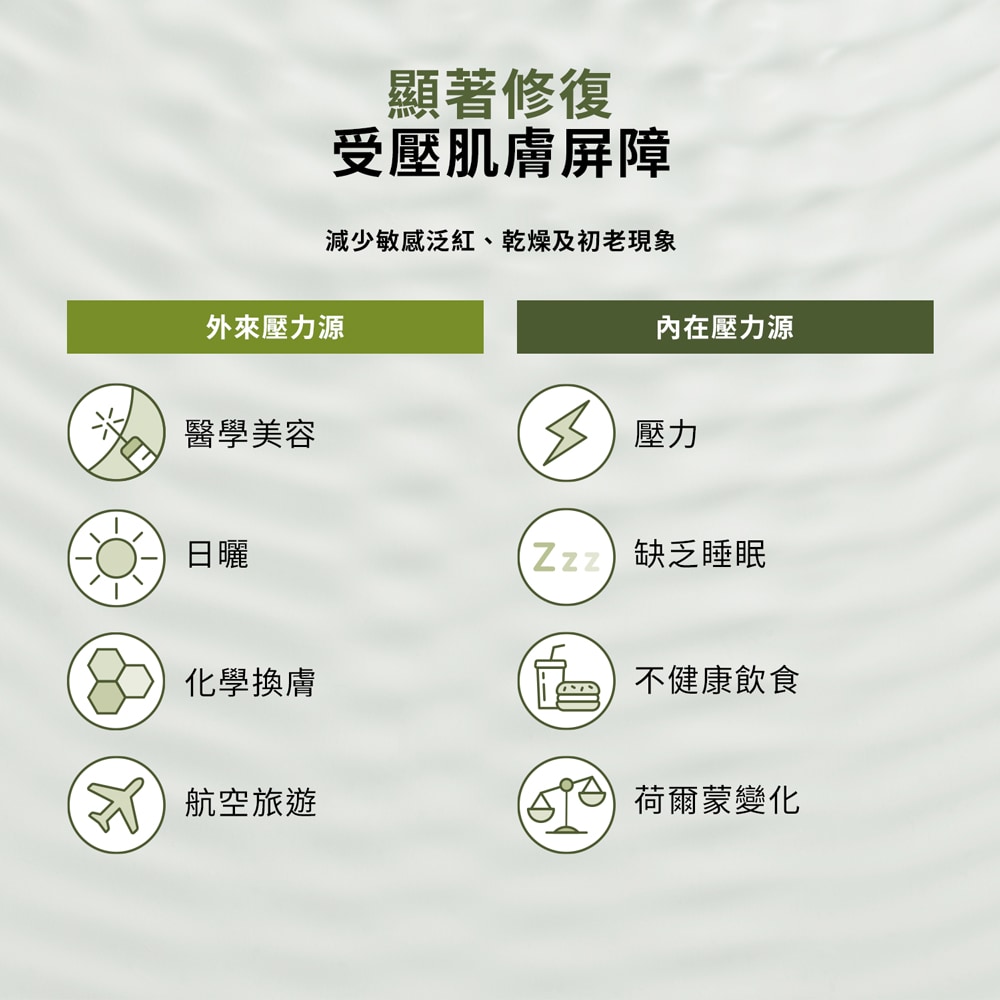 顯著修復
受壓肌膚屏障

減少敏感泛紅、乾燥及初老現象

外來壓力源

醫學美容

日曬

化學換膚

航空旅遊

內在壓力源

壓力

Zzz 缺乏睡眠

不健康飲食

荷爾蒙變化